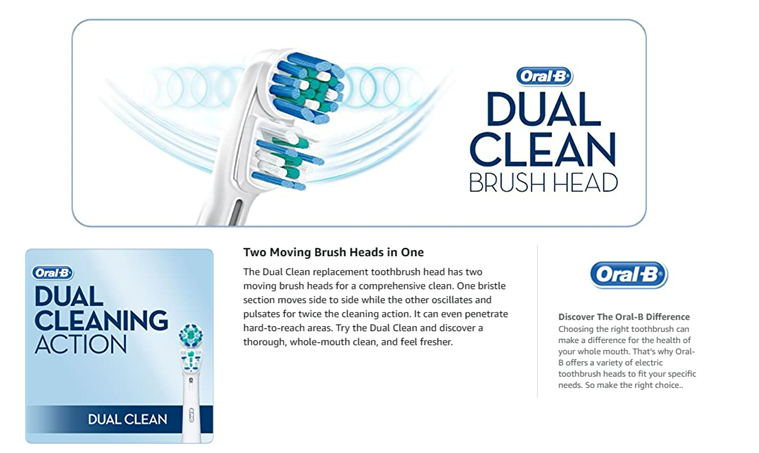 Oral-B
DUAL CLEAN
BRUSH HEAD

Oral-B
DUAL CLEANING ACTION
DUAL CLEAN

Two Moving Brush Heads in One
The Dual Clean replacement toothbrush head has two moving brush heads for a comprehensive clean. One bristle section moves side to side while the other oscillates and pulsates for twice the cleaning action. It can even penetrate hard-to-reach areas. Try the Dual Clean and discover a thorough, whole-mouth clean, and feel fresher.

Oral-B
Discover The Oral-B Difference
Choosing the right toothbrush can make a difference for the health of your whole mouth. That's why Oral-B offers a variety of electric toothbrush heads to fit your specific needs. So make the right choice..